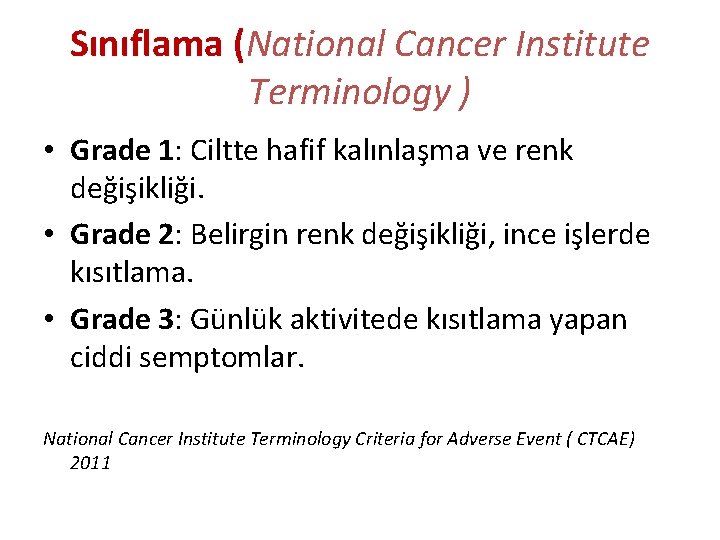 Sınıflama (National Cancer Institute Terminology )

• Grade 1: Ciltte hafif kalınlaşma ve renk değişikliği.
• Grade 2: Belirgin renk değişikliği, ince işlerde kısıtlama.
• Grade 3: Günlük aktivitede kısıtlama yapan ciddi semptomlar.

National Cancer Institute Terminology Criteria for Adverse Event ( CTCAE) 2011